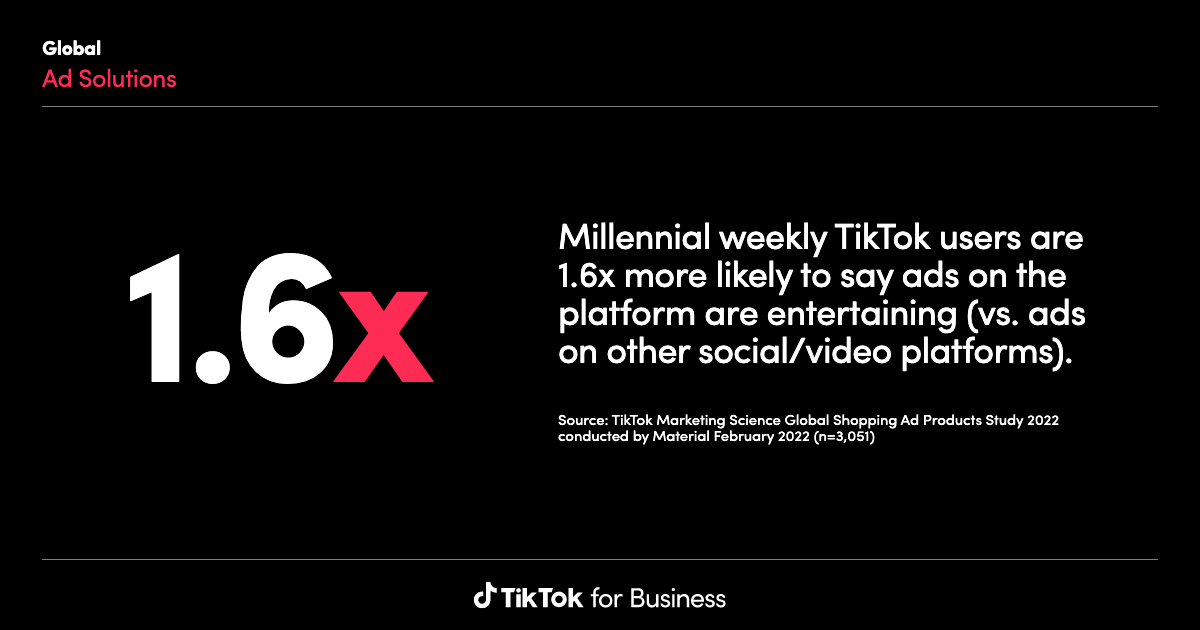 Global
Ad Solutions

1.6x

Millennial weekly TikTok users are 1.6x more likely to say ads on the platform are entertaining (vs. ads on other social/video platforms).

Source: TikTok Marketing Science Global Shopping Ad Products Study 2022 conducted by Material February 2022 (n=3,051)

TikTok for Business